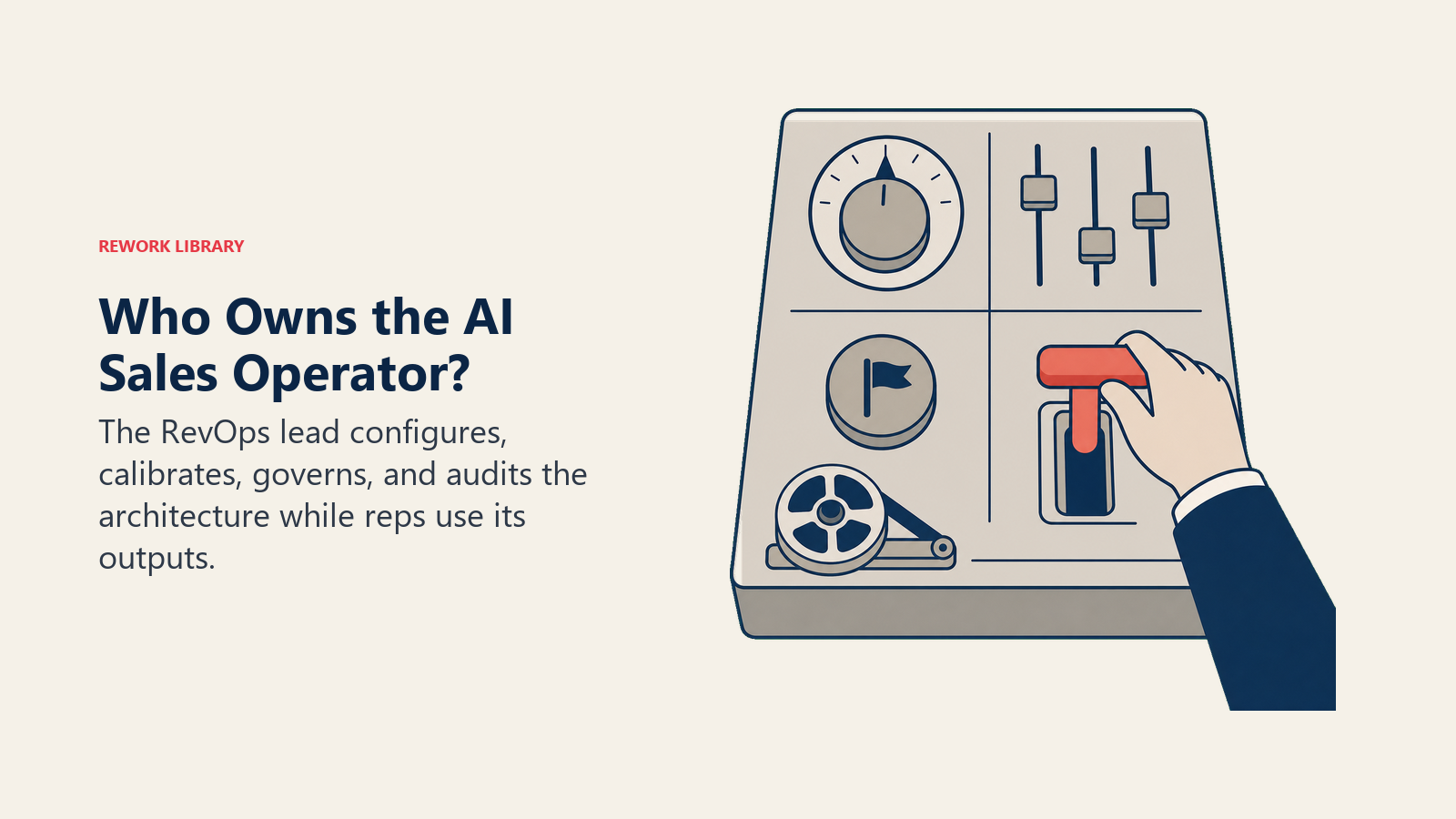 REWORK LIBRARY

Who Owns the AI Sales Operator?

The RevOps lead configures, calibrates, governs, and audits the architecture while reps use its outputs.